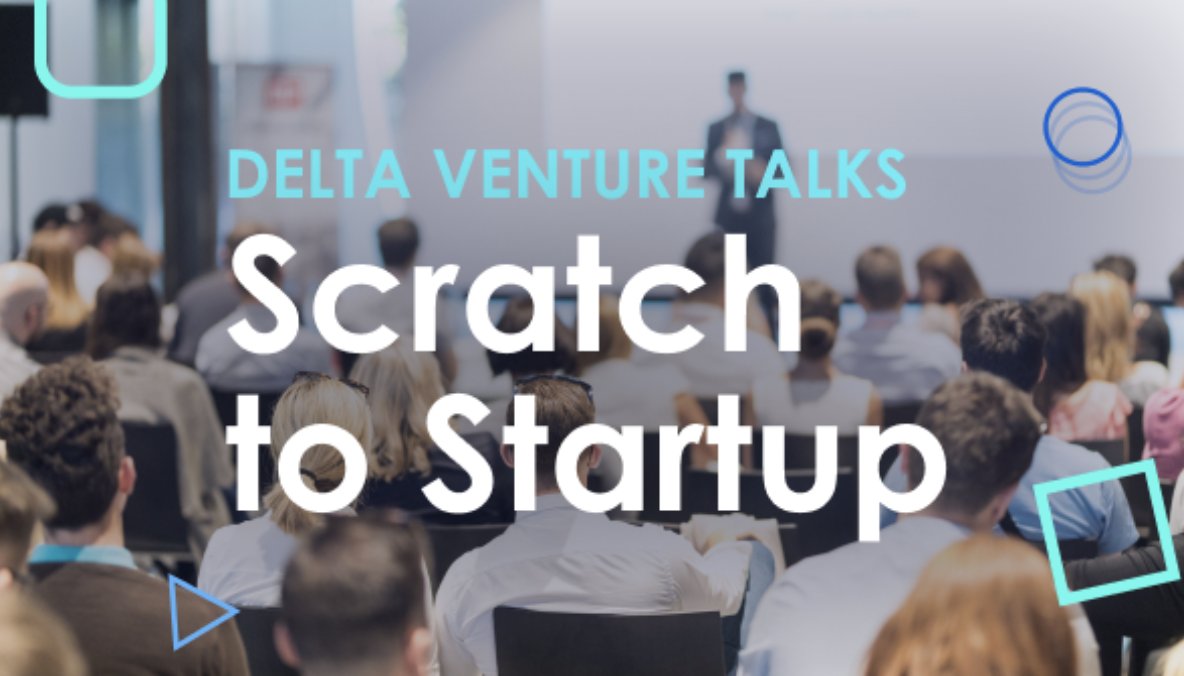 DELTA VENTURE TALKS

Scratch to Startup